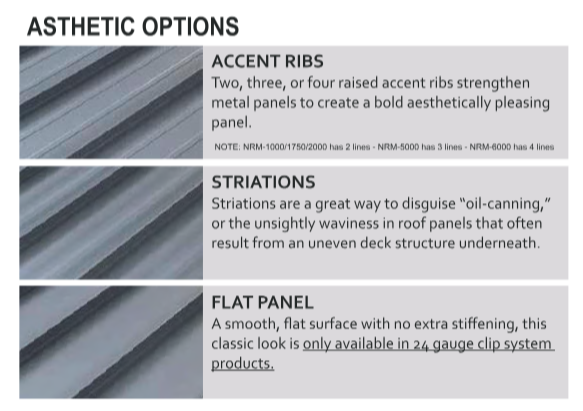 ASTHETIC OPTIONS

ACCENT RIBS
Two, three, or four raised accent ribs strengthen metal panels to create a bold aesthetically pleasing panel.

NOTE: NRM-1000/1750/2000 has 2 lines - NRM-5000 has 3 lines - NRM-6000 has 4 lines

STRIATIONS
Striations are a great way to disguise "oil-canning," or the unsightly waviness in roof panels that often result from an uneven deck structure underneath.

FLAT PANEL
A smooth, flat surface with no extra stiffening, this classic look is only available in 24 gauge clip system products.